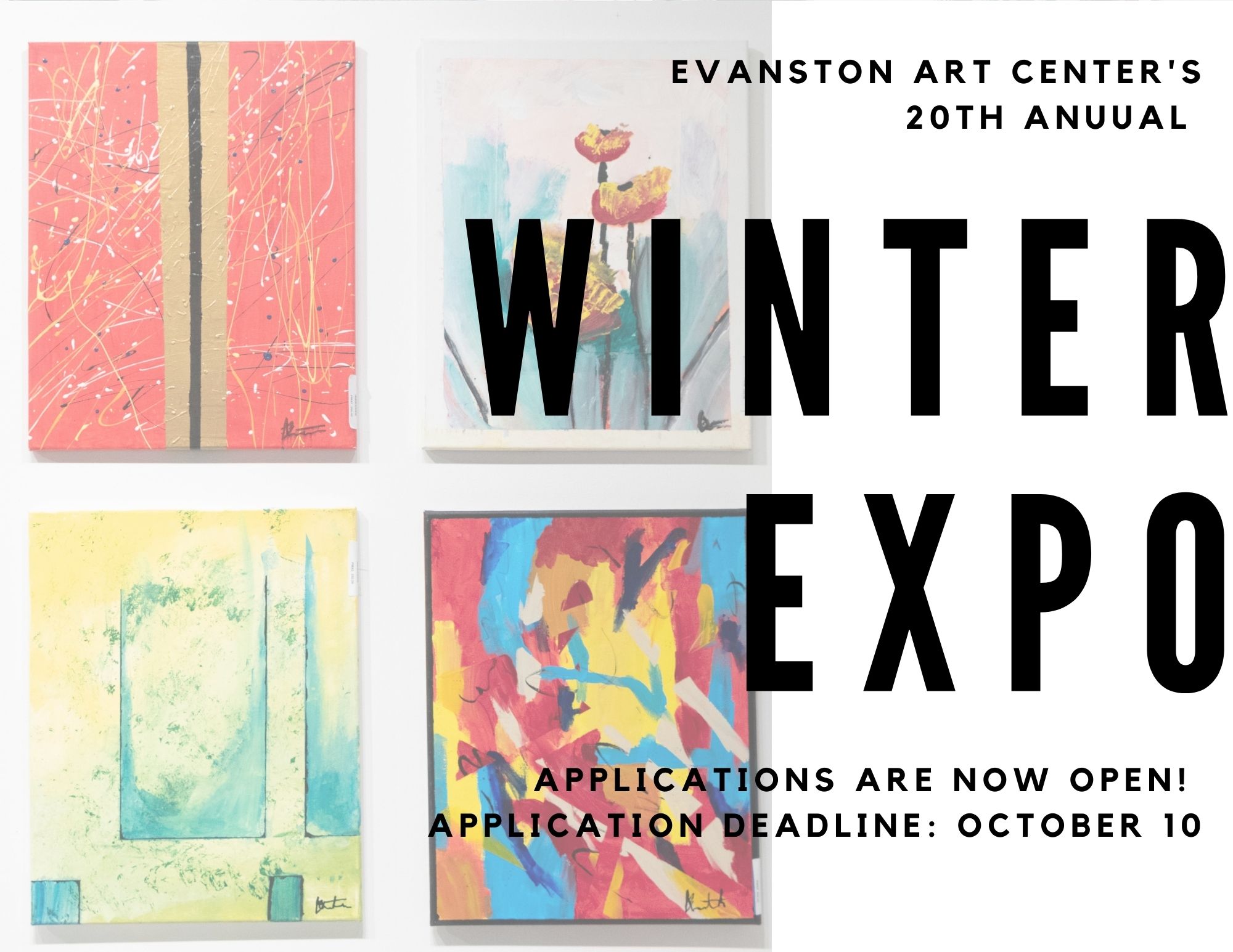 EVANSTON ART CENTER'S
20TH ANUUAL

WINTER
EXPO

APPLICATIONS ARE NOW OPEN!
APPLICATION DEADLINE: OCTOBER 10